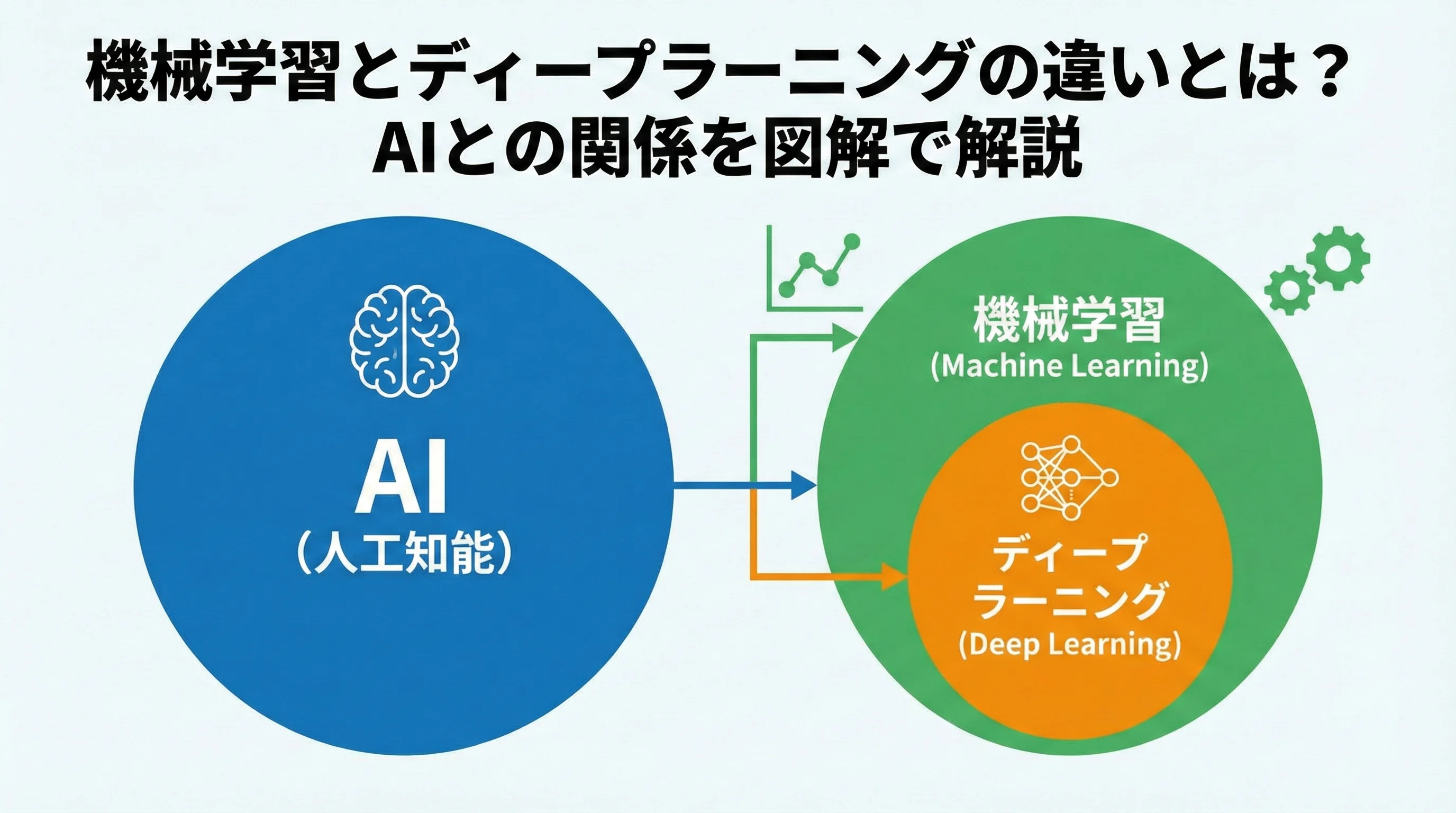 機械学習とディープラーニングの違いとは？
AIとの関係を図解で解説

AI
（人工知能）

機械学習
(Machine Learning)

ディープ
ラーニング
(Deep Learning)